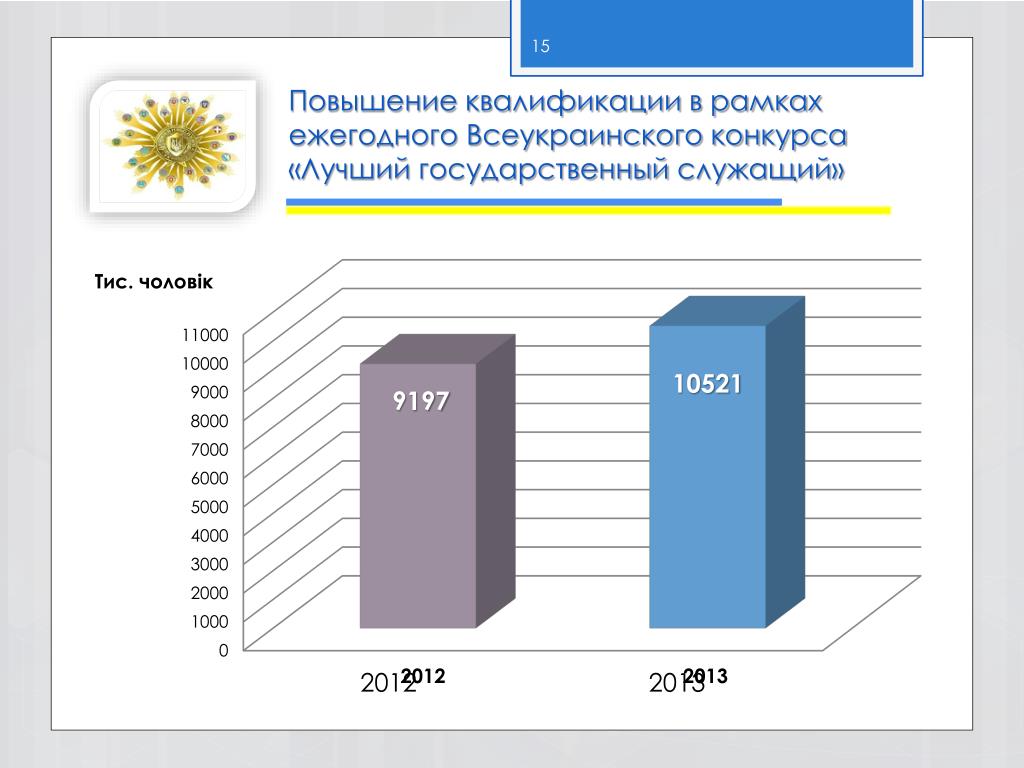 15

Повышение квалификации в рамках ежегодного Всеукраинского конкурса «Лучший государственный служащий»

Тис. чоловік

11000
10000
9000
8000
7000
6000
5000
4000
3000
2000
1000
0

9197

10521

2012 2012

2013 2013